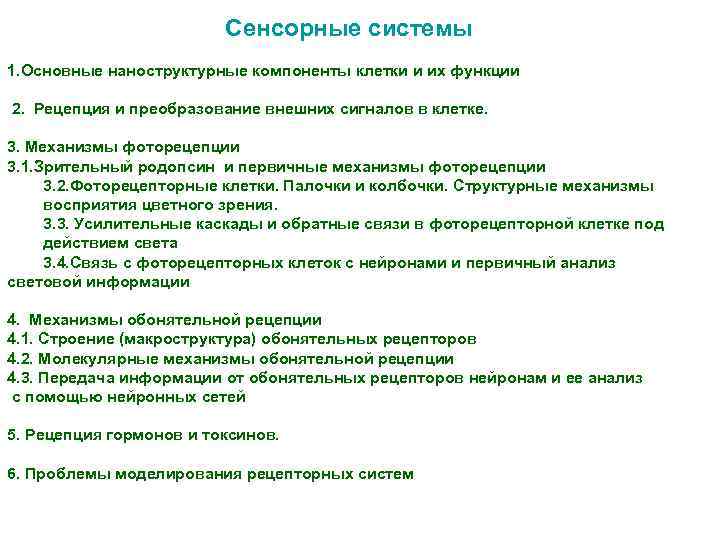 Сенсорные системы

1.Основные наноструктурные компоненты клетки и их функции

2. Рецепция и преобразование внешних сигналов в клетке.

3. Механизмы фоторецепции
3.1.Зрительный родопсин и первичные механизмы фоторецепции
3.2.Фоторецепторные клетки. Палочки и колбочки. Структурные механизмы восприятия цветного зрения.
3.3. Усилительные каскады и обратные связи в фоторецепторной клетке под действием света
3.4.Связь с фоторецепторных клеток с нейронами и первичный анализ световой информации

4. Механизмы обонятельной рецепции
4.1. Строение (макроструктура) обонятельных рецепторов
4.2. Молекулярные механизмы обонятельной рецепции
4.3. Передача информации от обонятельных рецепторов нейронам и ее анализ с помощью нейронных сетей

5. Рецепция гормонов и токсинов.

6. Проблемы моделирования рецепторных систем